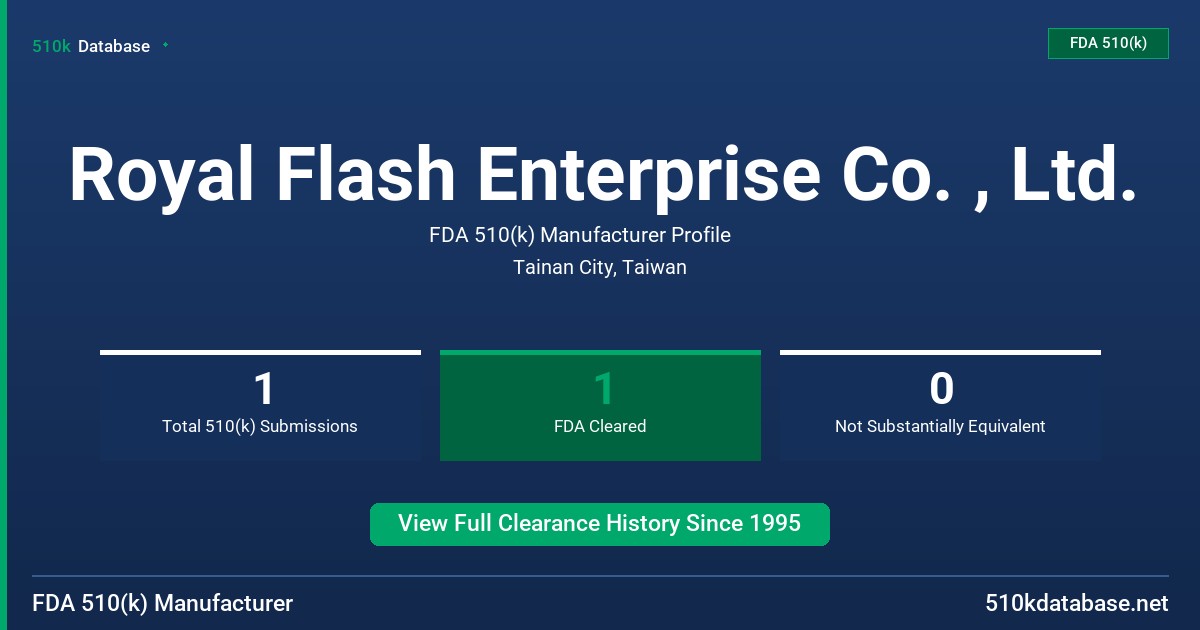 510k Database

FDA 510(k)

Royal Flash Enterprise Co. , Ltd.

FDA 510(k) Manufacturer Profile
Tainan City, Taiwan

1
Total 510(k) Submissions

1
FDA Cleared

0
Not Substantially Equivalent

View Full Clearance History Since 1995

FDA 510(k) Manufacturer

510kdatabase.net